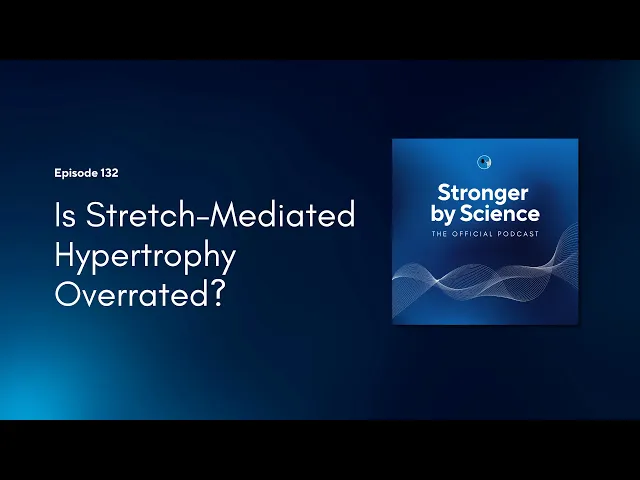 Episode 132

Is Stretch-Mediated Hypertrophy Overrated?

Stronger by Science

THE OFFICIAL PODCAST